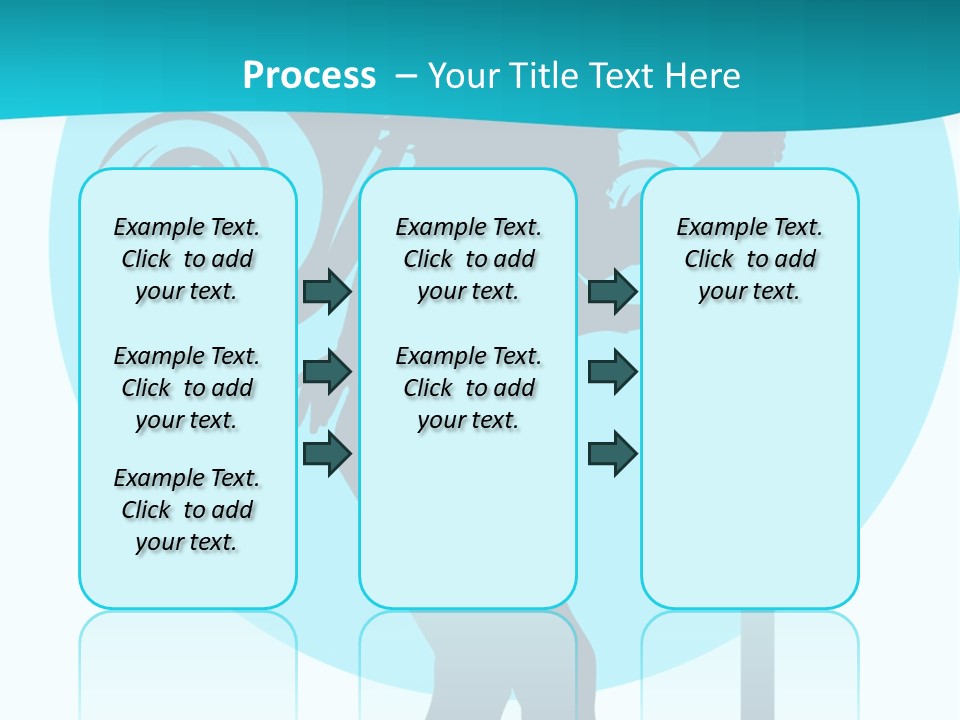 Process – Your Title Text Here

Example Text. Click to add your text.

Example Text. Click to add your text.

Example Text. Click to add your text.

Example Text. Click to add your text.

Example Text. Click to add your text.

Example Text. Click to add your text.